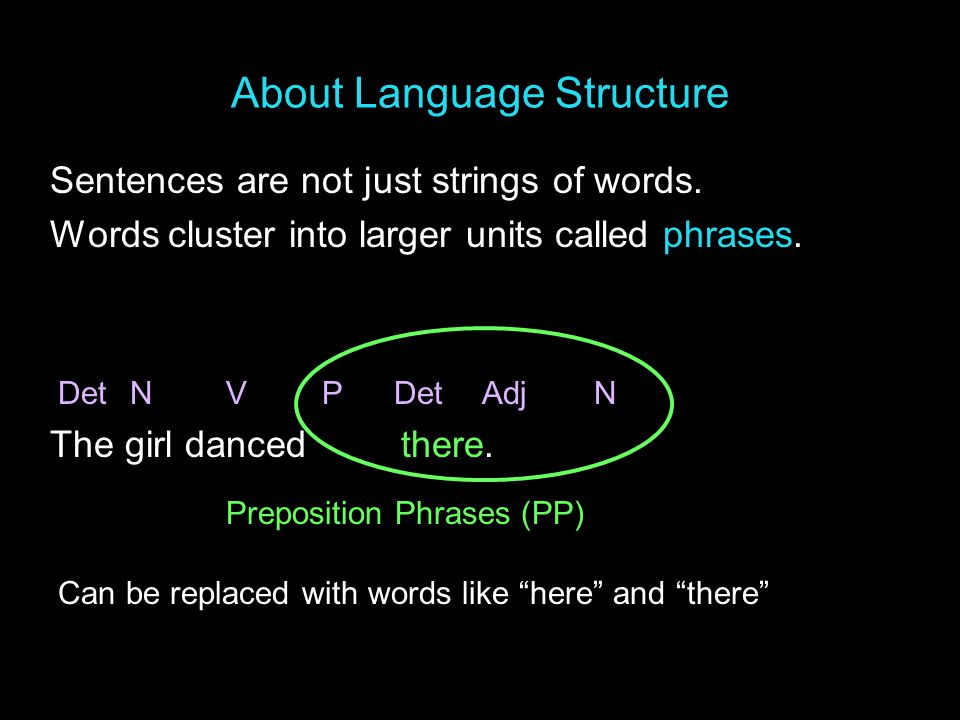 About Language Structure

Sentences are not just strings of words.

Words cluster into larger units called phrases.

Det N V P Det Adj N

The girl danced there.

Preposition Phrases (PP)

Can be replaced with words like “here” and “there”